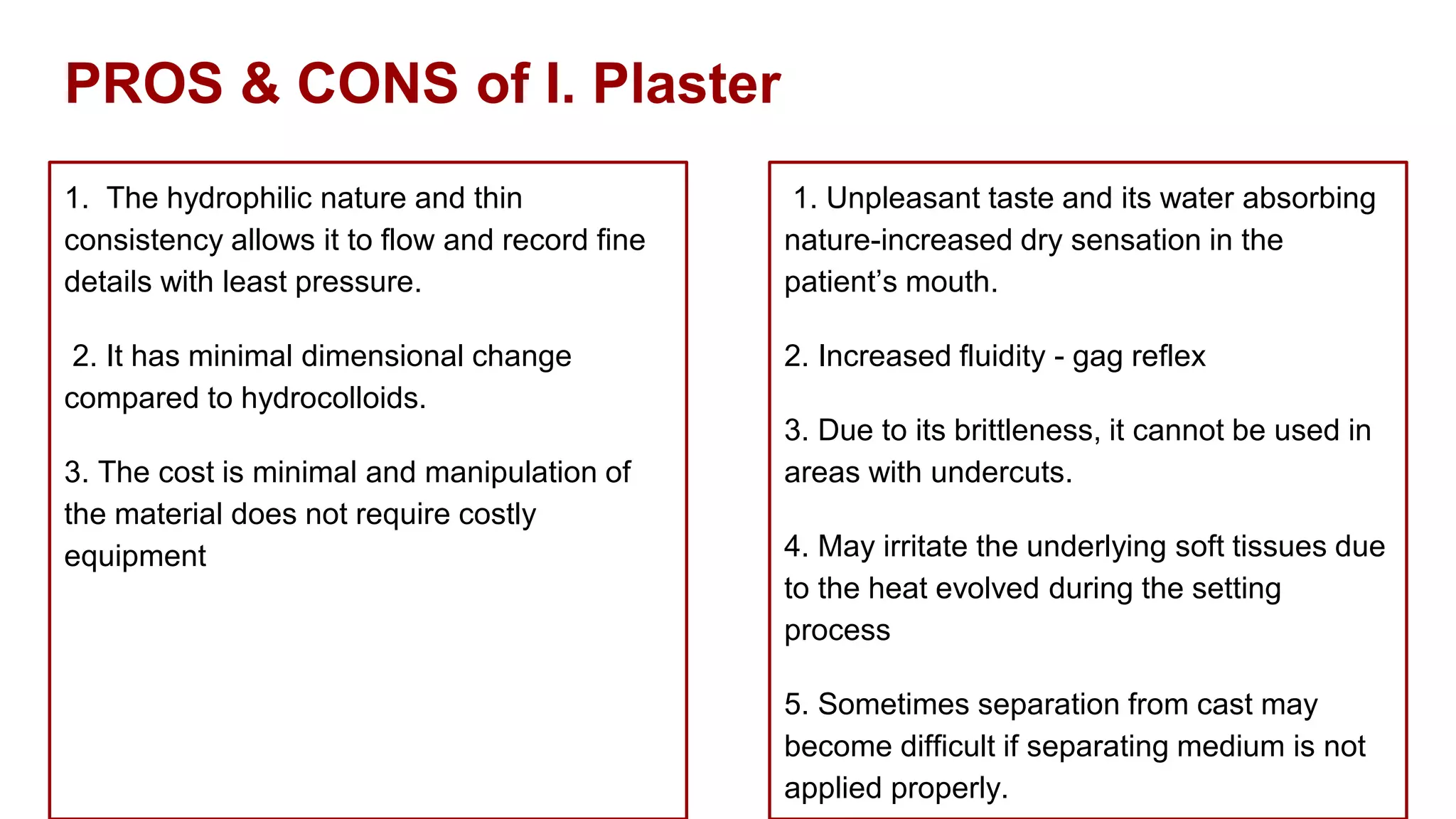 PROS & CONS of I. Plaster

1. The hydrophilic nature and thin consistency allows it to flow and record fine details with least pressure.

2. It has minimal dimensional change compared to hydrocolloids.

3. The cost is minimal and manipulation of the material does not require costly equipment

1. Unpleasant taste and its water absorbing nature-increased dry sensation in the patient's mouth.

2. Increased fluidity - gag reflex

3. Due to its brittleness, it cannot be used in areas with undercuts.

4. May irritate the underlying soft tissues due to the heat evolved during the setting process

5. Sometimes separation from cast may become difficult if separating medium is not applied properly.